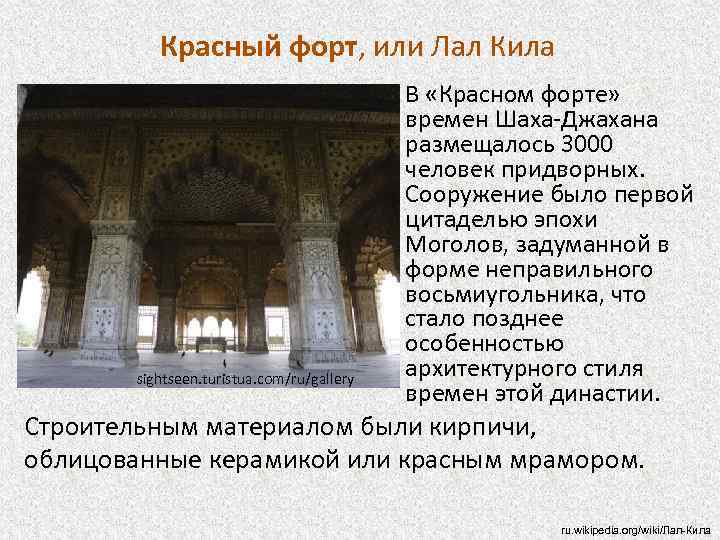 Красный форт, или Лал Кила

sightseen.turistua.com/ru/gallery

В «Красном форте» времен Шаха-Джахана размещалось 3000 человек придворных. Сооружение было первой цитаделью эпохи Моголов, задуманной в форме неправильного восьмиугольника, что стало позднее особенностью архитектурного стиля времен этой династии.

Строительным материалом были кирпичи, облицованные керамикой или красным мрамором.

ru.wikipedia.org/wiki/Лал-Кила